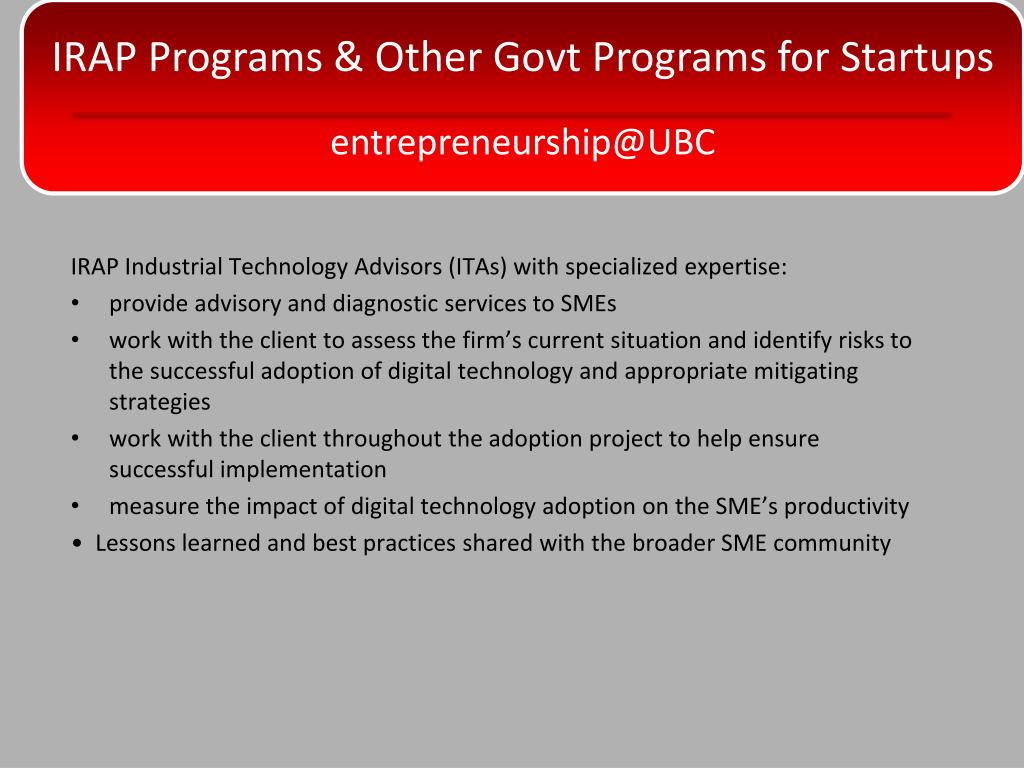 IRAP Programs & Other Govt Programs for Startups

entrepreneurship@UBC

IRAP Industrial Technology Advisors (ITAs) with specialized expertise:
• provide advisory and diagnostic services to SMEs
• work with the client to assess the firm’s current situation and identify risks to the successful adoption of digital technology and appropriate mitigating strategies
• work with the client throughout the adoption project to help ensure successful implementation
• measure the impact of digital technology adoption on the SME’s productivity
• Lessons learned and best practices shared with the broader SME community